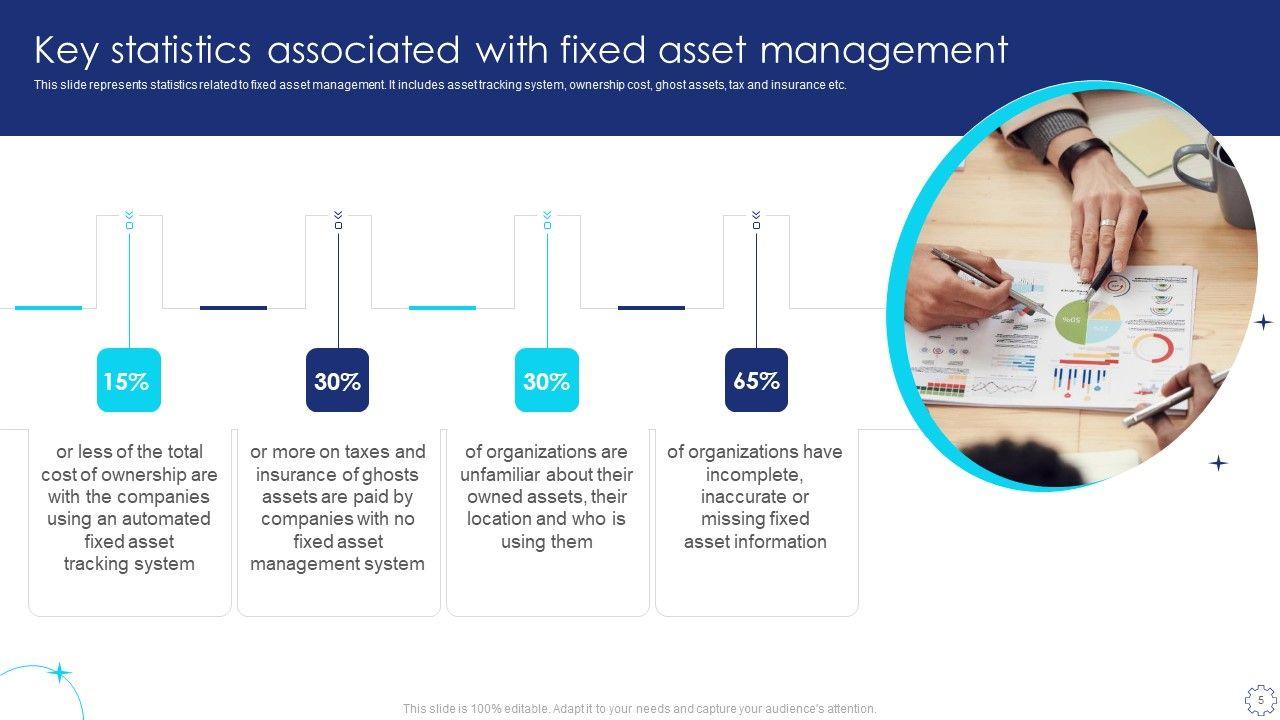 Key statistics associated with fixed asset management

This slide represents statistics related to fixed asset management. It includes asset tracking system, ownership cost, ghost assets, tax and insurance etc.

15%

or less of the total cost of ownership are with the companies using an automated fixed asset tracking system

30%

or more on taxes and insurance of ghosts assets are paid by companies with no fixed asset management system

30%

of organizations are unfamiliar about their owned assets, their location and who is using them

65%

of organizations have incomplete, inaccurate or missing fixed asset information

This slide is 100% editable. Adapt it to your needs and capture your audience's attention.

5